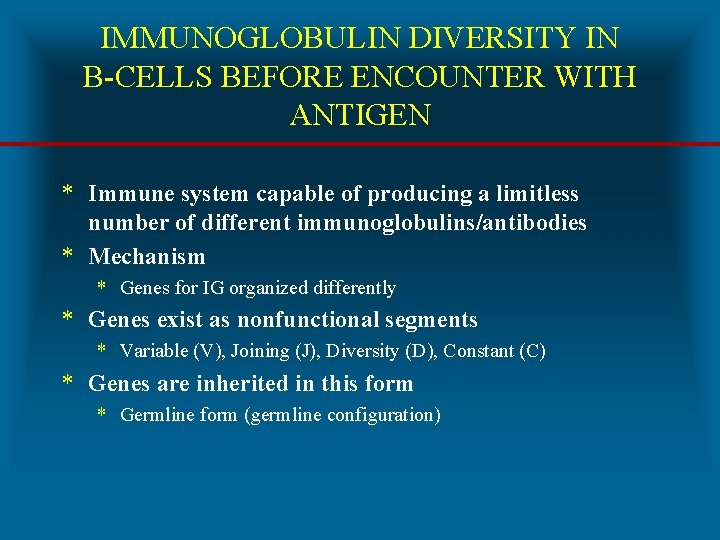 IMMUNOGLOBULIN DIVERSITY IN B-CELLS BEFORE ENCOUNTER WITH ANTIGEN

* Immune system capable of producing a limitless number of different immunoglobulins/antibodies
* Mechanism
  * Genes for IG organized differently
* Genes exist as nonfunctional segments
  * Variable (V), Joining (J), Diversity (D), Constant (C)
* Genes are inherited in this form
  * Germline form (germline configuration)